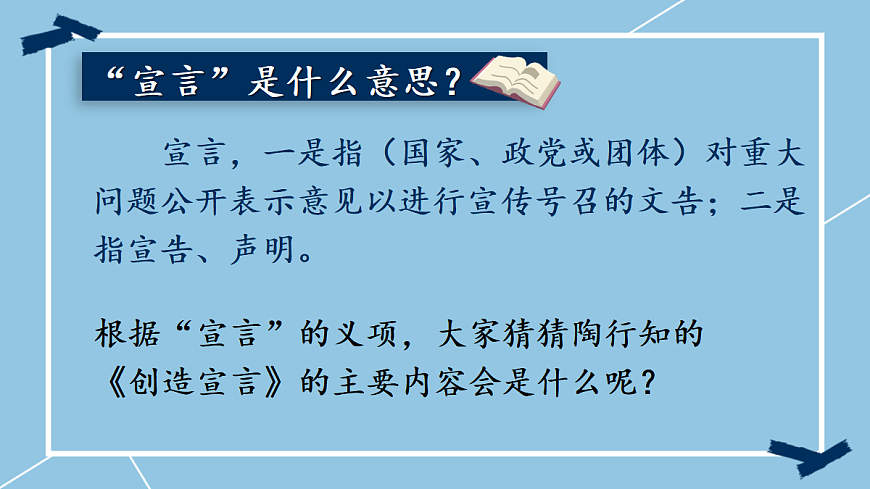 “宣言”是什么意思？

宣言，一是指（国家、政党或团体）对重大问题公开表示意见以进行宣传号召的文告；二是指宣告、声明。

根据“宣言”的义项，大家猜猜陶行知的《创造宣言》的主要内容会是什么呢？